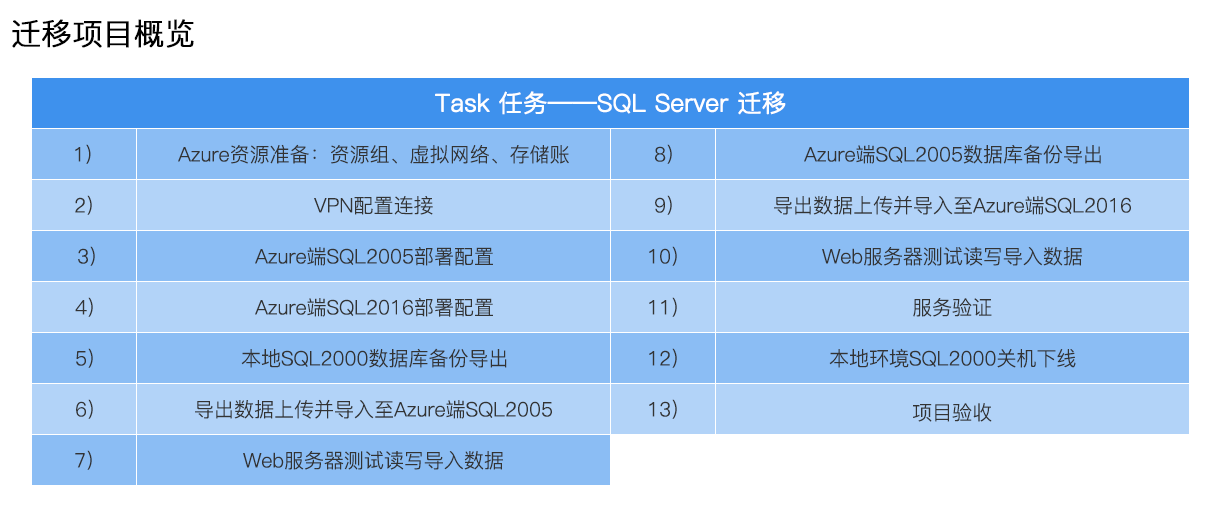 迁移项目概览

| Task 任务——SQL Server 迁移 | | | |
|---|---|---|---|
| 1) | Azure资源准备：资源组、虚拟网络、存储账 | 8) | Azure端SQL2005数据库备份导出 |
| 2) | VPN配置连接 | 9) | 导出数据上传并导入至Azure端SQL2016 |
| 3) | Azure端SQL2005部署配置 | 10) | Web服务器测试读写导入数据 |
| 4) | Azure端SQL2016部署配置 | 11) | 服务验证 |
| 5) | 本地SQL2000数据库备份导出 | 12) | 本地环境SQL2000关机下线 |
| 6) | 导出数据上传并导入至Azure端SQL2005 | 13) | 项目验收 |
| 7) | Web服务器测试读写导入数据 | | |